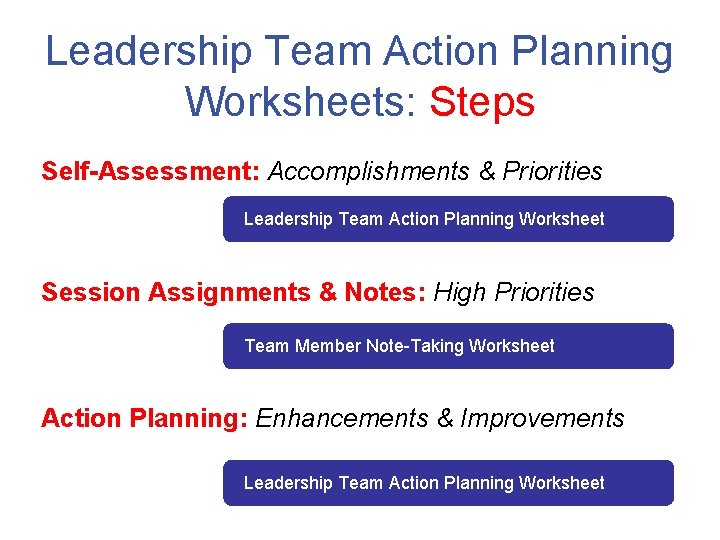 Leadership Team Action Planning Worksheets: Steps

Self-Assessment: Accomplishments & Priorities

Leadership Team Action Planning Worksheet

Session Assignments & Notes: High Priorities

Team Member Note-Taking Worksheet

Action Planning: Enhancements & Improvements

Leadership Team Action Planning Worksheet